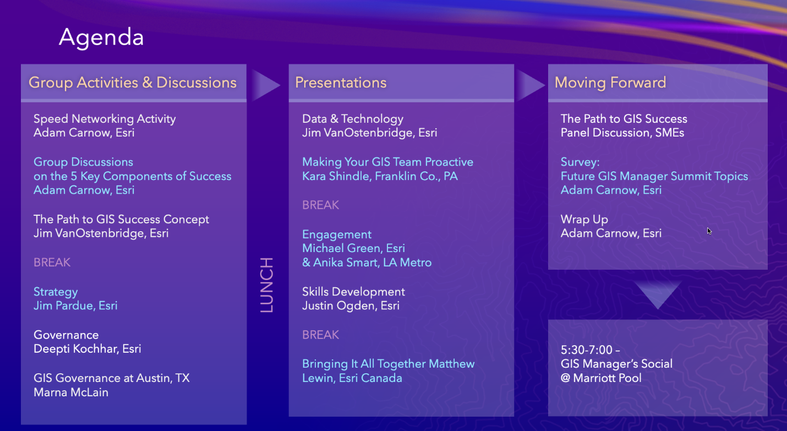 Agenda

Group Activities & Discussions

Speed Networking Activity
Adam Carnow, Esri

Group Discussions on the 5 Key Components of Success
Adam Carnow, Esri

The Path to GIS Success Concept
Jim VanOstenbridge, Esri

BREAK

Strategy
Jim Pardue, Esri

Governance
Deepti Kochhar, Esri

GIS Governance at Austin, TX
Marna McLain

LUNCH

Presentations

Data & Technology
Jim VanOstenbridge, Esri

Making Your GIS Team Proactive
Kara Shindle, Franklin Co., PA

BREAK

Engagement
Michael Green, Esri
& Anika Smart, LA Metro

Skills Development
Justin Ogden, Esri

BREAK

Bringing It All Together Matthew Lewin, Esri Canada

Moving Forward

The Path to GIS Success
Panel Discussion, SMEs

Survey:
Future GIS Manager Summit Topics
Adam Carnow, Esri

Wrap Up
Adam Carnow, Esri

5:30-7:00 –
GIS Manager's Social
@ Marriott Pool